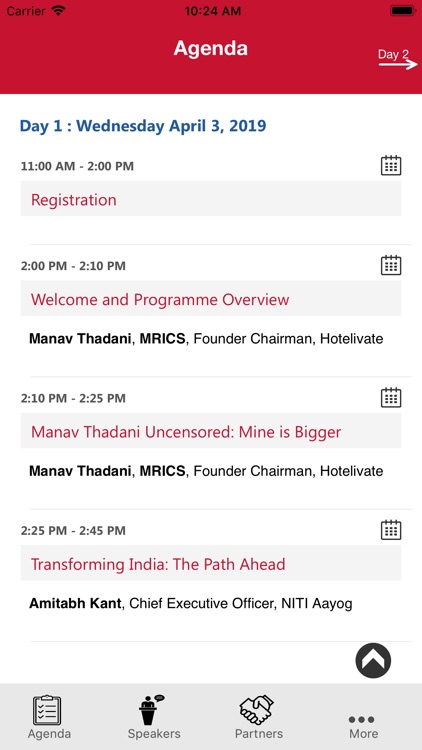 Carrier 10:24 AM

Agenda

Day 2

Day 1 : Wednesday April 3, 2019

11:00 AM - 2:00 PM

Registration

2:00 PM - 2:10 PM

Welcome and Programme Overview

Manav Thadani, MRICS, Founder Chairman, Hotelivate

2:10 PM - 2:25 PM

Manav Thadani Uncensored: Mine is Bigger

Manav Thadani, MRICS, Founder Chairman, Hotelivate

2:25 PM - 2:45 PM

Transforming India: The Path Ahead

Amitabh Kant, Chief Executive Officer, NITI Aayog

Agenda Speakers Partners More